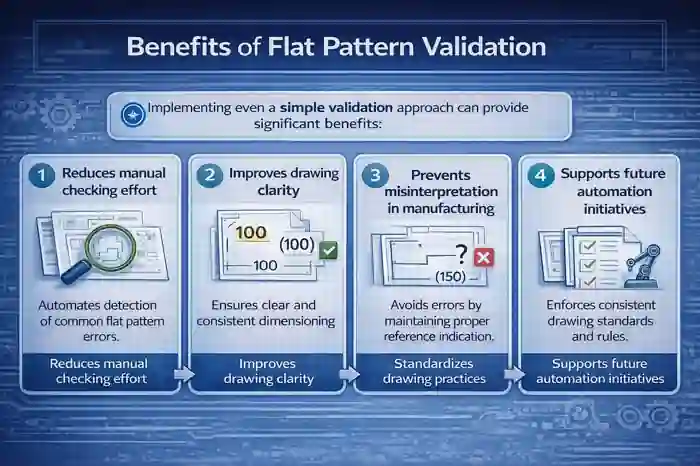 Benefits of Flat Pattern Validation

Implementing even a simple validation approach can provide significant benefits:

1 Reduces manual checking effort

Automates detection of common flat pattern errors.

Reduces manual checking effort

2 Improves drawing clarity

100

(100)

100

Ensures clear and consistent dimensioning

Improves drawing clarity

3 Prevents misinterpretation in manufacturing

?

(150)

Avoids errors by maintaining proper reference indication.

Standardizes drawing practices

4 Supports future automation initiatives

Enforces consistent drawing standards and rules.

Supports future automation initiatives